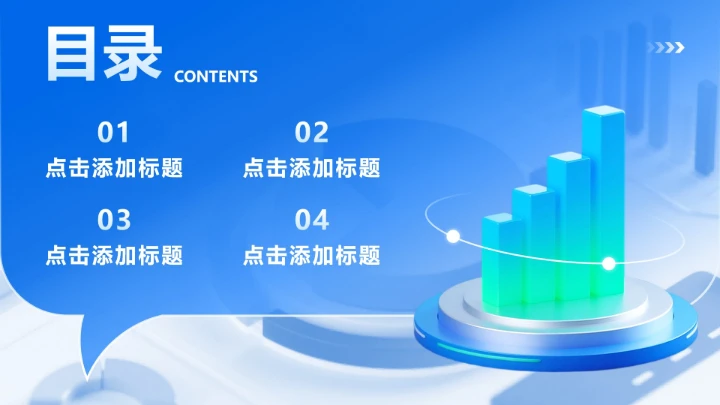 目录 CONTENTS

01
点击添加标题

02
点击添加标题

03
点击添加标题

04
点击添加标题